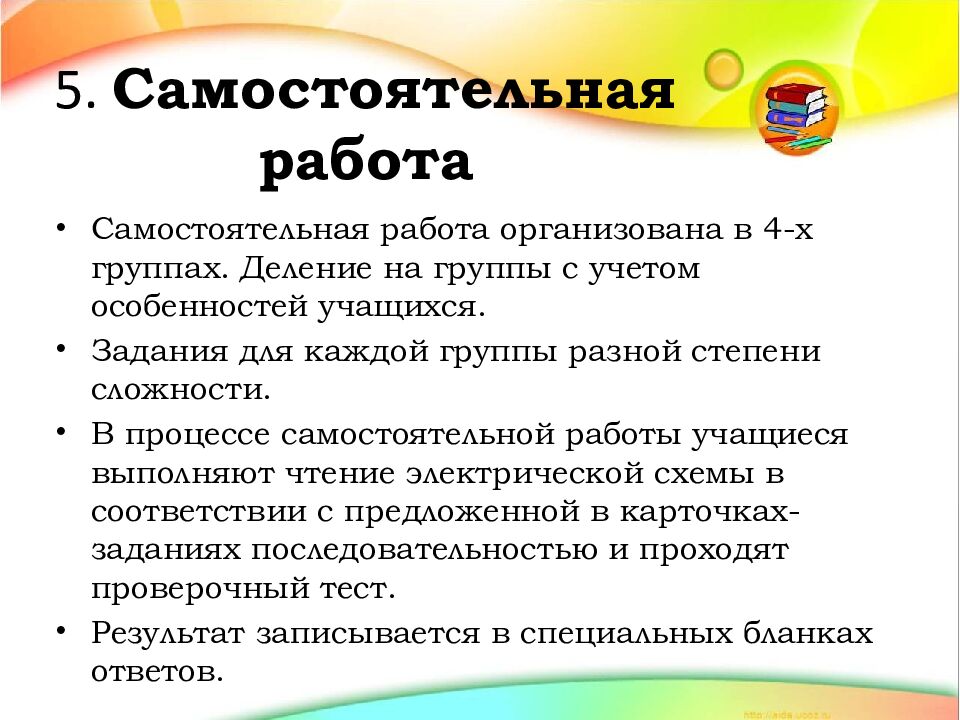 5. Самостоятельная работа

• Самостоятельная работа организована в 4-х группах. Деление на группы с учетом особенностей учащихся.
• Задания для каждой группы разной степени сложности.
• В процессе самостоятельной работы учащиеся выполняют чтение электрической схемы в соответствии с предложенной в карточках-заданиях последовательностью и проходят проверочный тест.
• Результат записывается в специальных бланках ответов.

http://aida.ucoz.ru